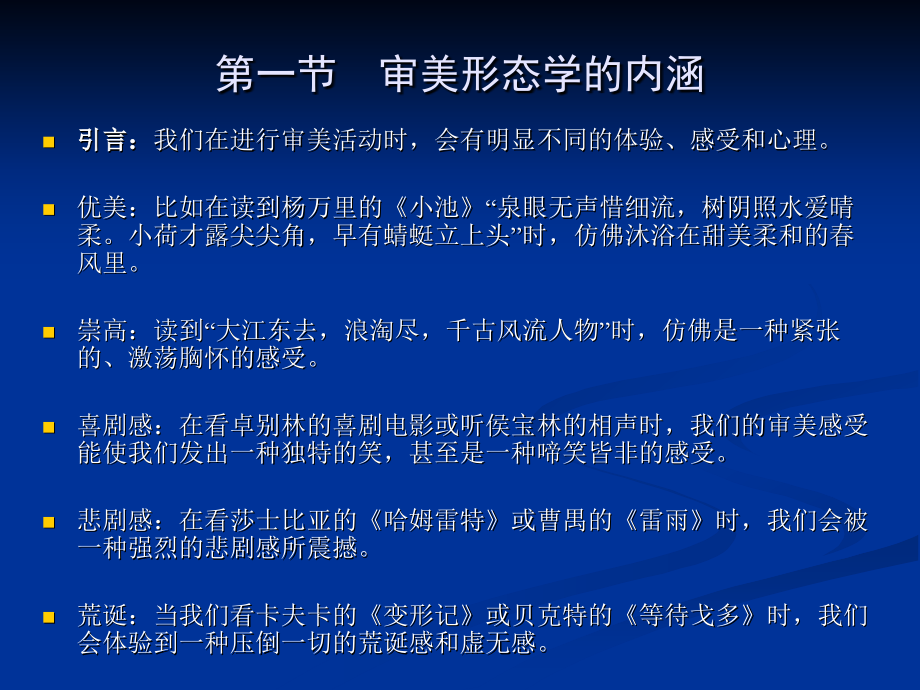 第一节　审美形态学的内涵

引言：我们在进行审美活动时，会有明显不同的体验、感受和心理。

优美：比如在读到杨万里的《小池》“泉眼无声惜细流，树阴照水爱晴柔。小荷才露尖尖角，早有蜻蜓立上头”时，仿佛沐浴在甜美柔和的春风里。

崇高：读到“大江东去，浪淘尽，千古风流人物”时，仿佛是一种紧张的、激荡胸怀的感受。

喜剧感：在看卓别林的喜剧电影或听侯宝林的相声时，我们的审美感受能使我们发出一种独特的笑，甚至是一种啼笑皆非的感受。

悲剧感：在看莎士比亚的《哈姆雷特》或曹禺的《雷雨》时，我们会被一种强烈的悲剧感所震撼。

荒诞：当我们看卡夫卡的《变形记》或贝克特的《等待戈多》时，我们会体验到一种压倒一切的荒诞感和虚无感。